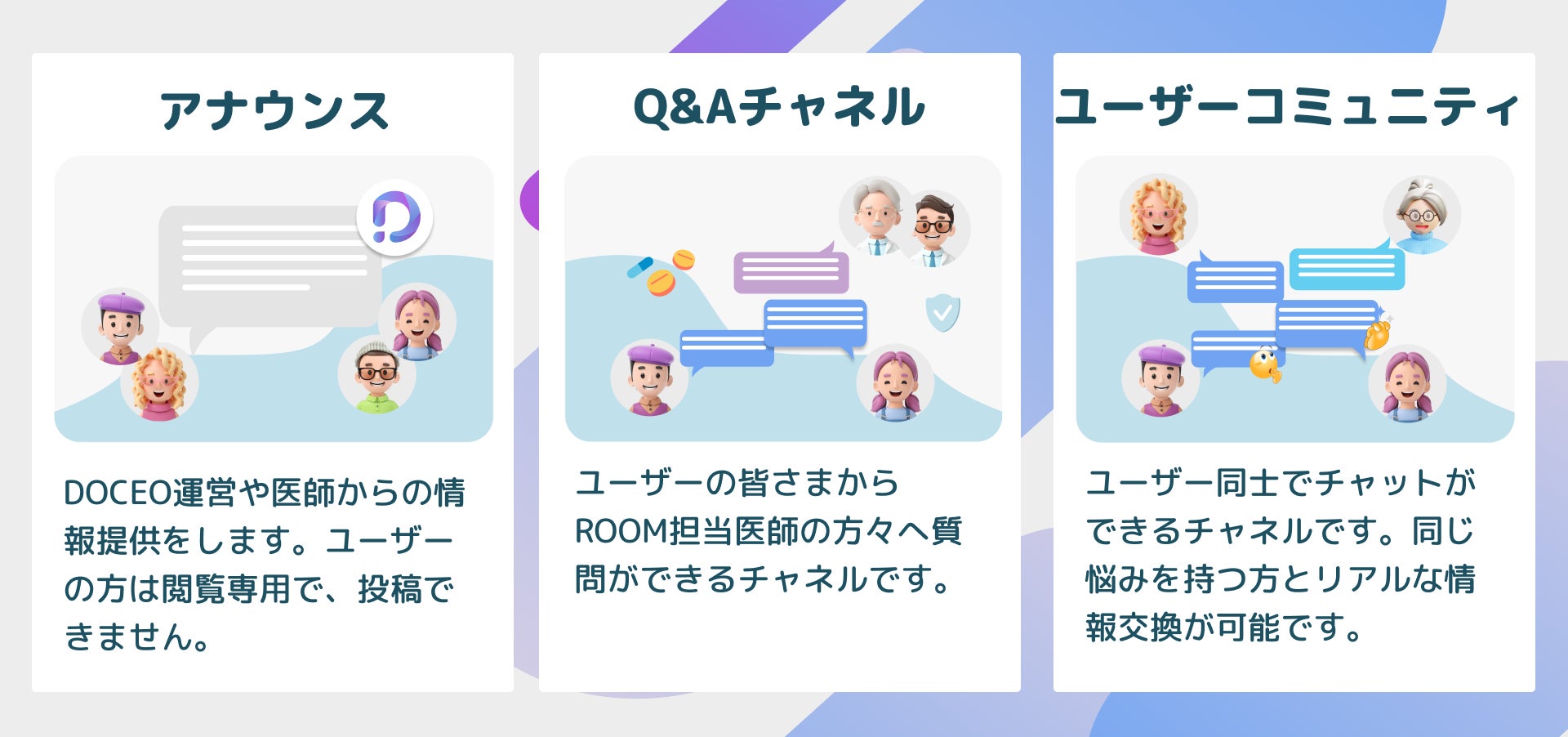 アナウンス

DOCEO運営や医師からの情報提供をします。ユーザーの方は閲覧専用で、投稿できません。

Q&Aチャネル

ユーザーの皆さまからROOM担当医師の方々へ質問ができるチャネルです。

ユーザーコミュニティ

ユーザー同士でチャットができるチャネルです。同じ悩みを持つ方とリアルな情報交換が可能です。